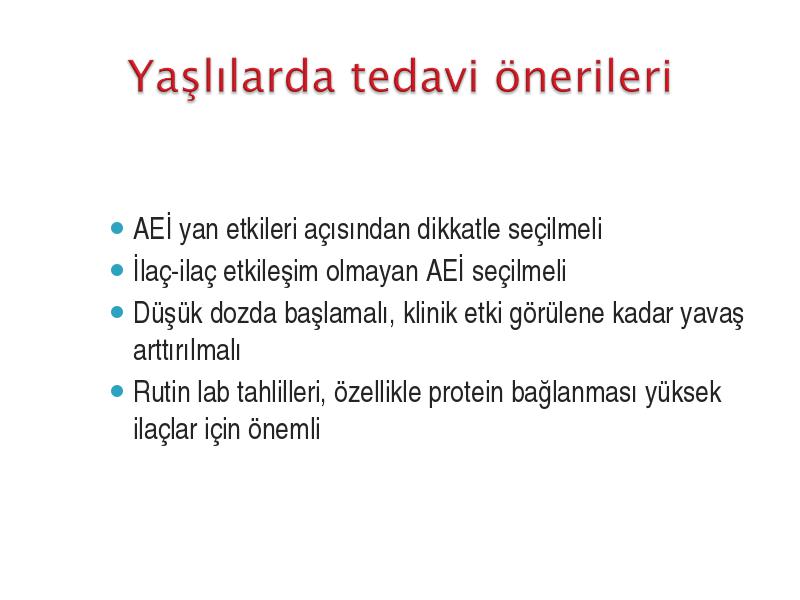 Yaşlılarda tedavi önerileri

- AEİ yan etkileri açısından dikkatle seçilmeli
- İlaç-ilaç etkileşim olmayan AEİ seçilmeli
- Düşük dozda başlamalı, klinik etki görülene kadar yavaş arttırılmalı
- Rutin lab tahlilleri, özellikle protein bağlanması yüksek ilaçlar için önemli